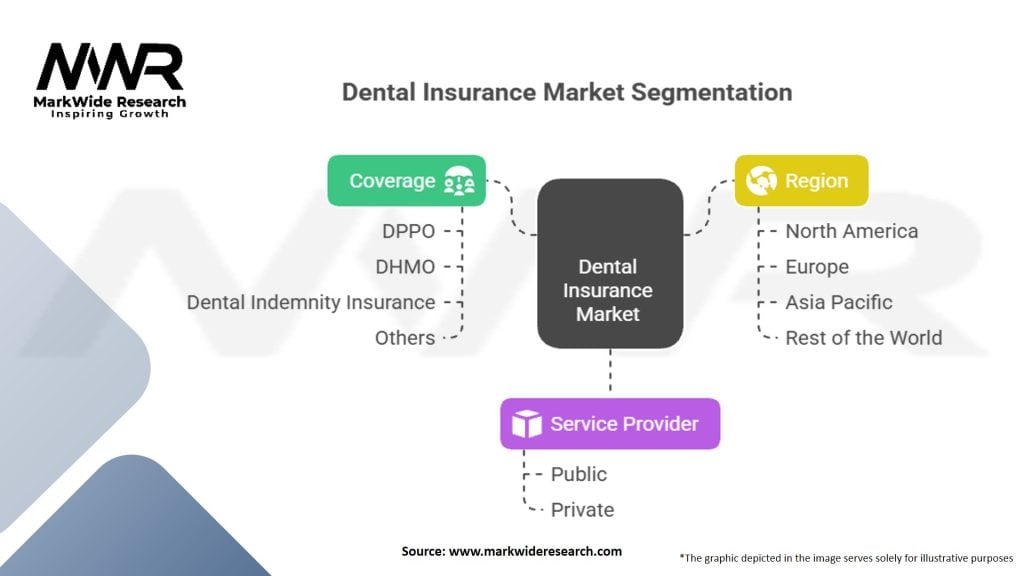 MWR
MarkWide Research
Inspiring Growth

Dental Insurance Market Segmentation

Coverage
DPPO
DHMO
Dental Indemnity Insurance
Others

Dental Insurance Market

Region
North America
Europe
Asia Pacific
Rest of the World

Service Provider
Public
Private

Source: www.markwideresearch.com

*The graphic depicted in the image serves solely for illustrative purposes